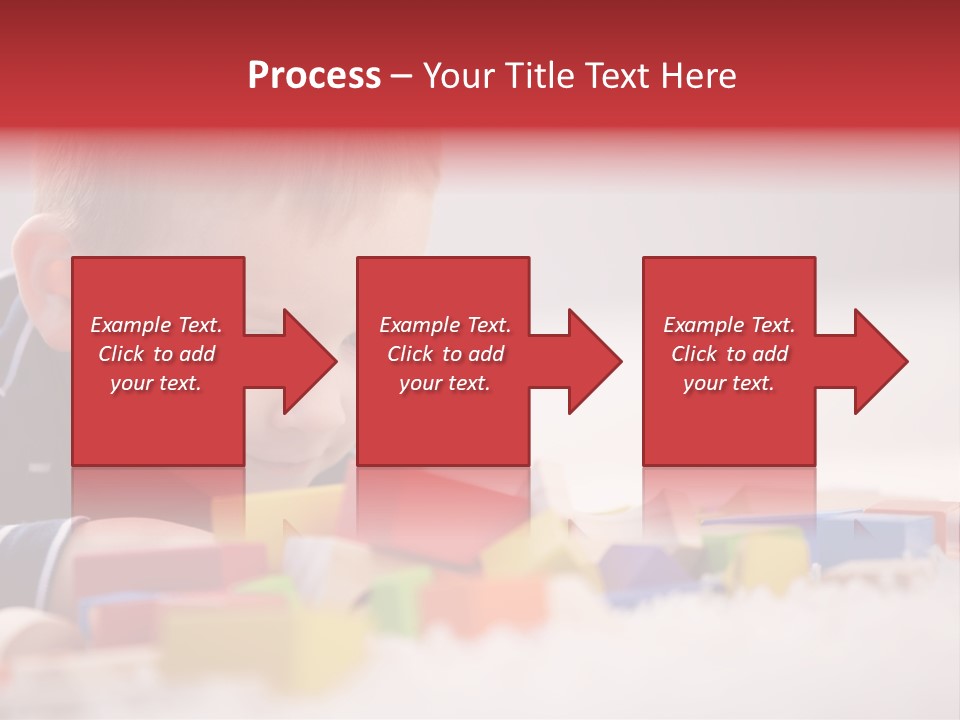 Process – Your Title Text Here

Example Text. Click to add your text.

Example Text. Click to add your text.

Example Text. Click to add your text.